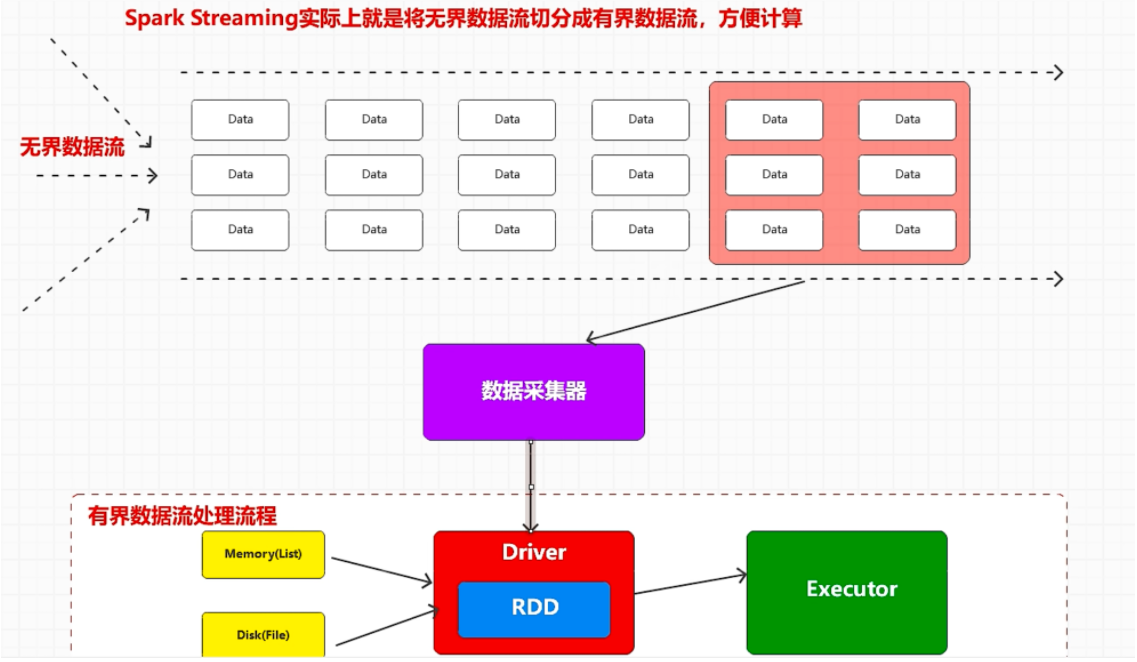 Spark Streaming实际上就是将无界数据流切分成有界数据流，方便计算

无界数据流

Data Data Data Data Data Data
Data Data Data Data Data Data
Data Data Data Data Data Data

数据采集器

有界数据流处理流程

Memory(List)

Disk(File)

Driver

RDD

Executor